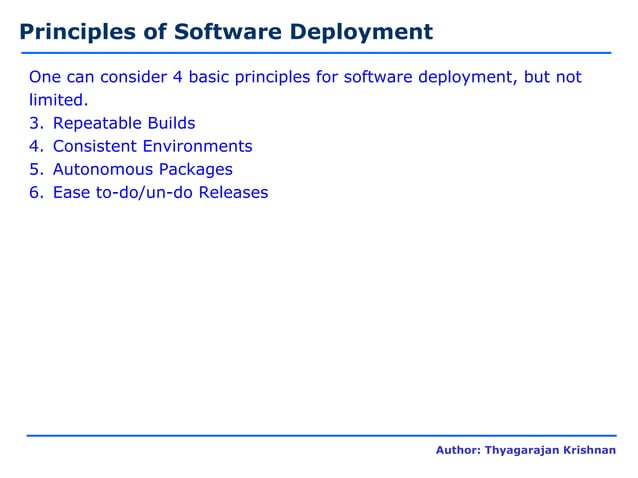 Principles of Software Deployment

One can consider 4 basic principles for software deployment, but not limited.

3. Repeatable Builds
4. Consistent Environments
5. Autonomous Packages
6. Ease to-do/un-do Releases

Author: Thyagarajan Krishnan